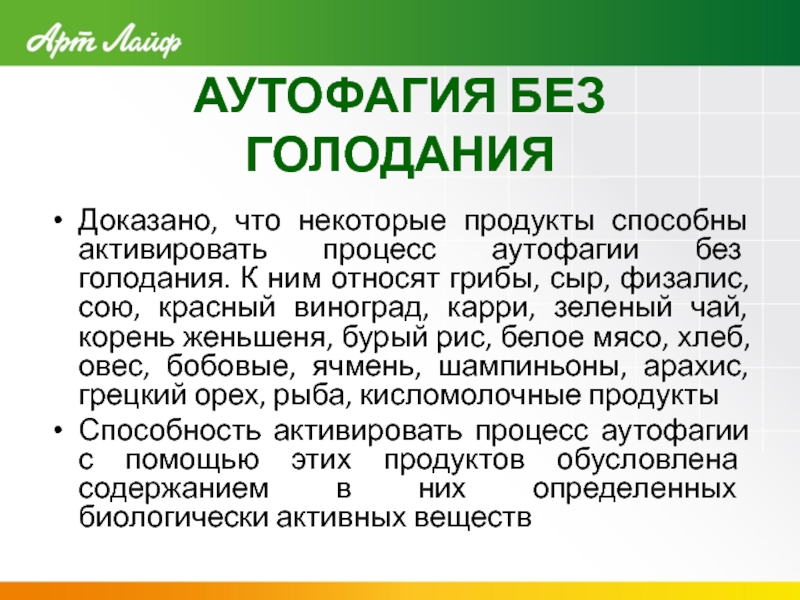 Арт Лайф

АУТОФАГИЯ БЕЗ ГОЛОДАНИЯ

• Доказано, что некоторые продукты способны активировать процесс аутофагии без голодания. К ним относят грибы, сыр, физалис, сою, красный виноград, карри, зеленый чай, корень женьшеня, бурый рис, белое мясо, хлеб, овес, бобовые, ячмень, шампиньоны, арахис, грецкий орех, рыба, кисломолочные продукты

• Способность активировать процесс аутофагии с помощью этих продуктов обусловлена содержанием в них определенных биологически активных веществ